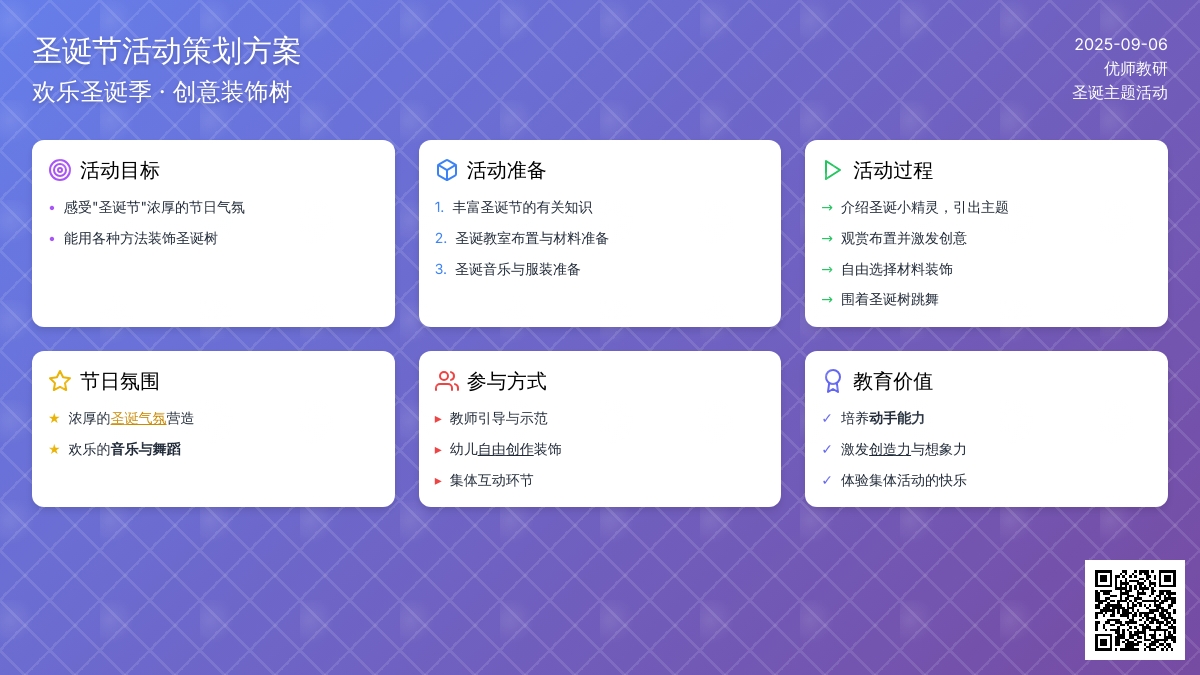 圣诞节活动策划方案
欢乐圣诞季 · 创意装饰树

2025-09-06
优师教研
圣诞主题活动

活动目标
• 感受"圣诞节"浓厚的节日气氛
• 能用各种方法装饰圣诞树

活动准备
1. 丰富圣诞节的有关知识
2. 圣诞教室布置与材料准备
3. 圣诞音乐与服装准备

活动过程
→ 介绍圣诞小精灵，引出主题
→ 观赏布置并激发创意
→ 自由选择材料装饰
→ 围着圣诞树跳舞

节日氛围
★ 浓厚的圣诞气氛营造
★ 欢乐的音乐与舞蹈

参与方式
▸ 教师引导与示范
▸ 幼儿自由创作装饰
▸ 集体互动环节

教育价值
✓ 培养动手能力
✓ 激发创造力与想象力
✓ 体验集体活动的快乐